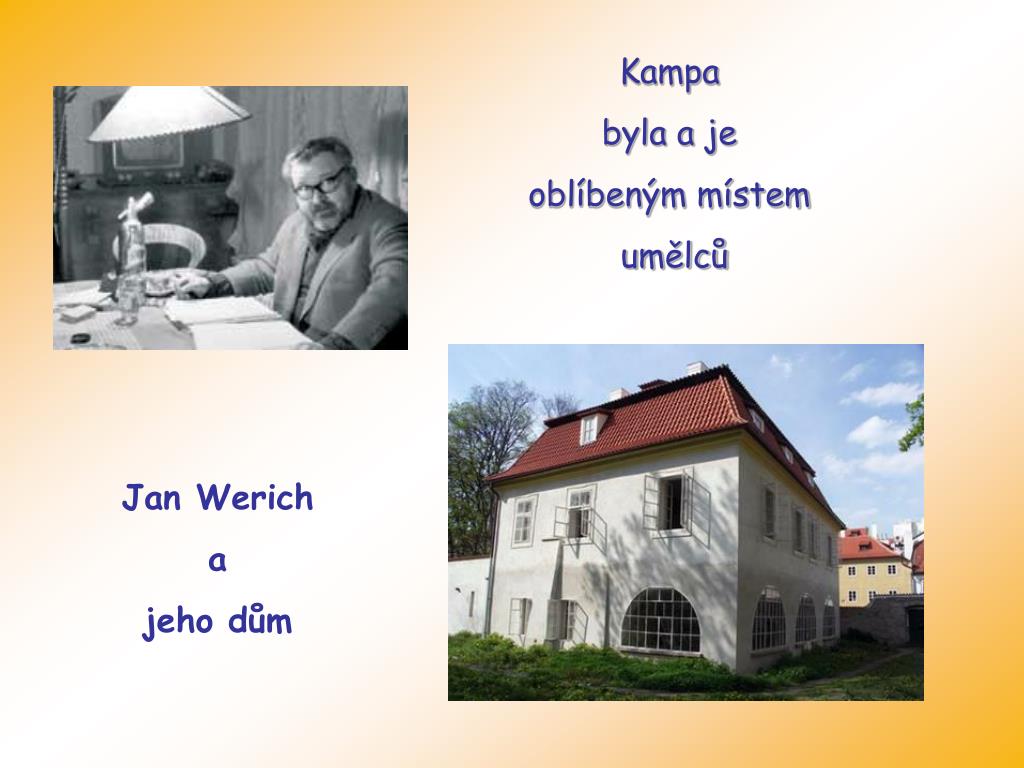 Kampa
byla a je
oblíbeným místem
umělců

Jan Werich
a
jeho dům